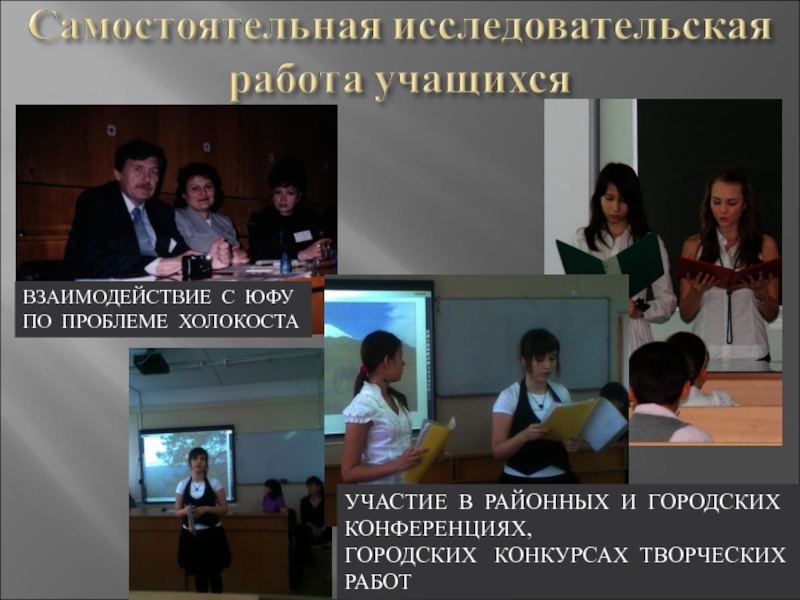 Самостоятельная исследовательская работа учащихся

ВЗАИМОДЕЙСТВИЕ С ЮФУ ПО ПРОБЛЕМЕ ХОЛОКОСТА

УЧАСТИЕ В РАЙОННЫХ И ГОРОДСКИХ КОНФЕРЕНЦИЯХ,
ГОРОДСКИХ КОНКУРСАХ ТВОРЧЕСКИХ РАБОТ